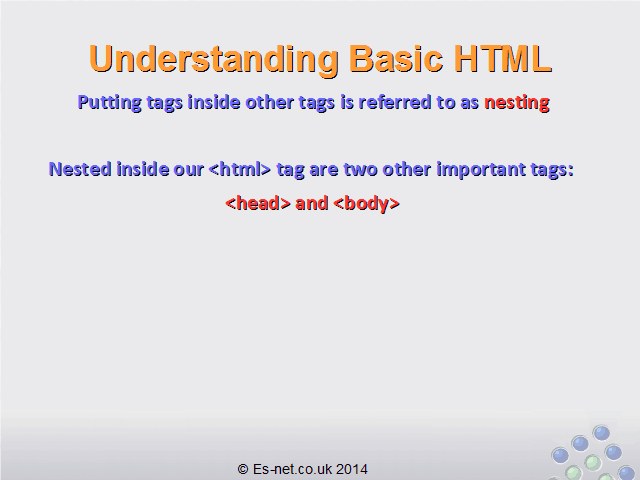 Understanding Basic HTML

Putting tags inside other tags is referred to as nesting

Nested inside our <html> tag are two other important tags:

<head> and <body>

© Es-net.co.uk 2014